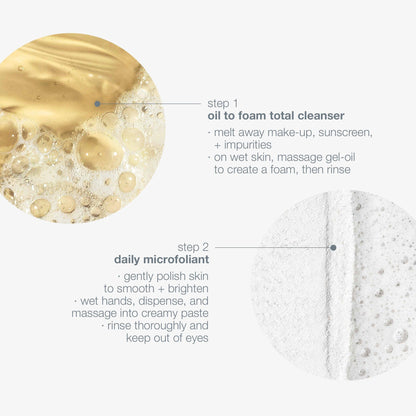 step 1
oil to foam total cleanser

· melt away make-up, sunscreen, + impurities
· on wet skin, massage gel-oil to create a foam, then rinse

step 2
daily microfoliant

· gently polish skin to smooth + brighten
· wet hands, dispense, and massage into creamy paste
· rinse thoroughly and keep out of eyes